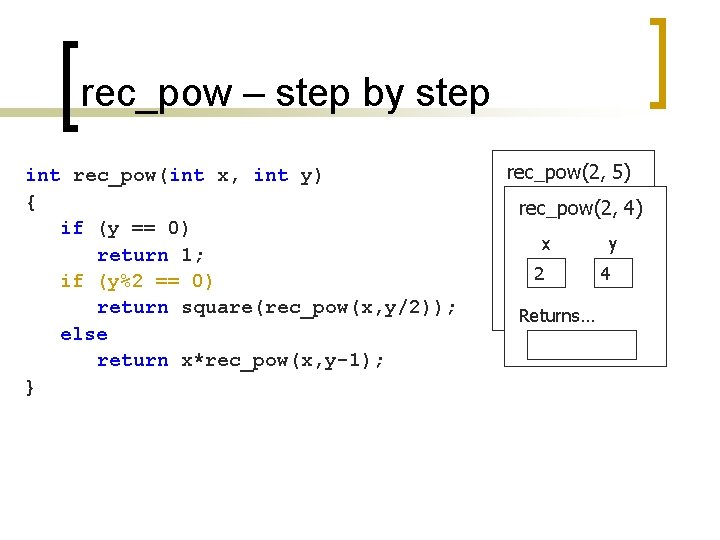 rec_pow – step by step

int rec_pow(int x, int y)
{
if (y == 0)
return 1;
if (y%2 == 0)
return square(rec_pow(x,y/2));
else
return x*rec_pow(x,y-1);
}

rec_pow(2, 5)

rec_pow(2, 4)

x

y

2

4

Returns…